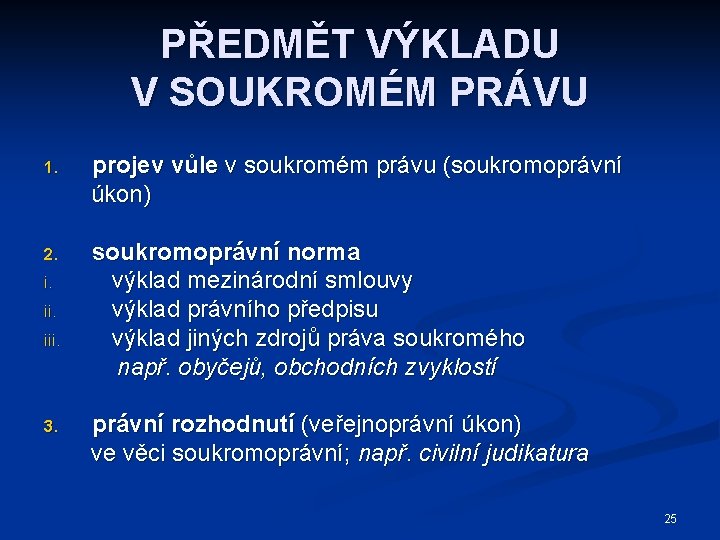 PŘEDMĚT VÝKLADU
V SOUKROMÉM PRÁVU

1. projev vůle v soukromém právu (soukromoprávní úkon)

2. soukromoprávní norma
i. výklad mezinárodní smlouvy
ii. výklad právního předpisu
iii. výklad jiných zdrojů práva soukromého
např. obyčejů, obchodních zvyklostí

3. právní rozhodnutí (veřejnoprávní úkon) ve věci soukromoprávní; např. civilní judikatura

25